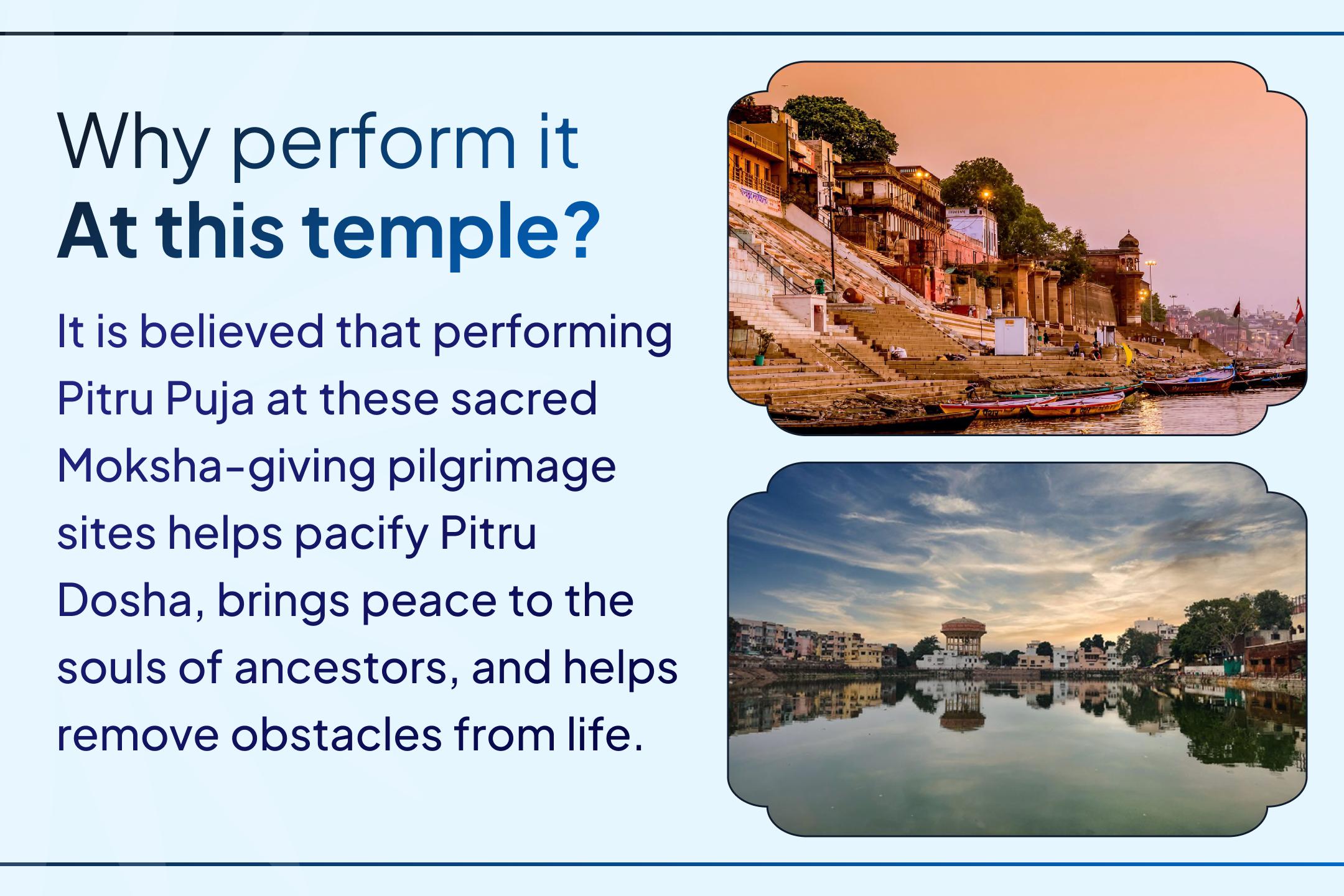 Why perform it
At this temple?

It is believed that performing Pitru Puja at these sacred Moksha-giving pilgrimage sites helps pacify Pitru Dosha, brings peace to the souls of ancestors, and helps remove obstacles from life.